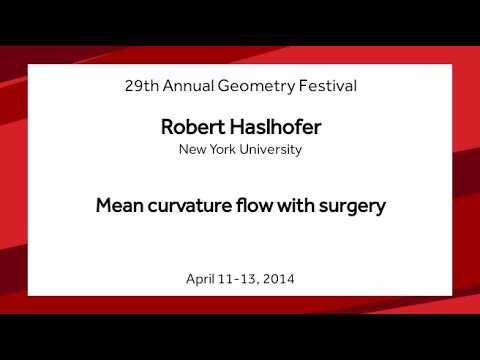 29th Annual Geometry Festival

Robert Haslhofer
New York University

Mean curvature flow with surgery

April 11-13, 2014